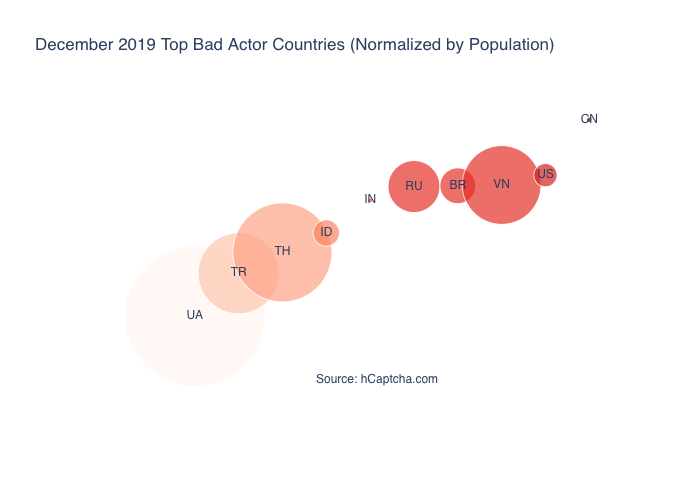 December 2019 Top Bad Actor Countries (Normalized by Population)

CN

IN

RU

BR

VN

US

ID

TH

TR

UA

Source: hCaptcha.com